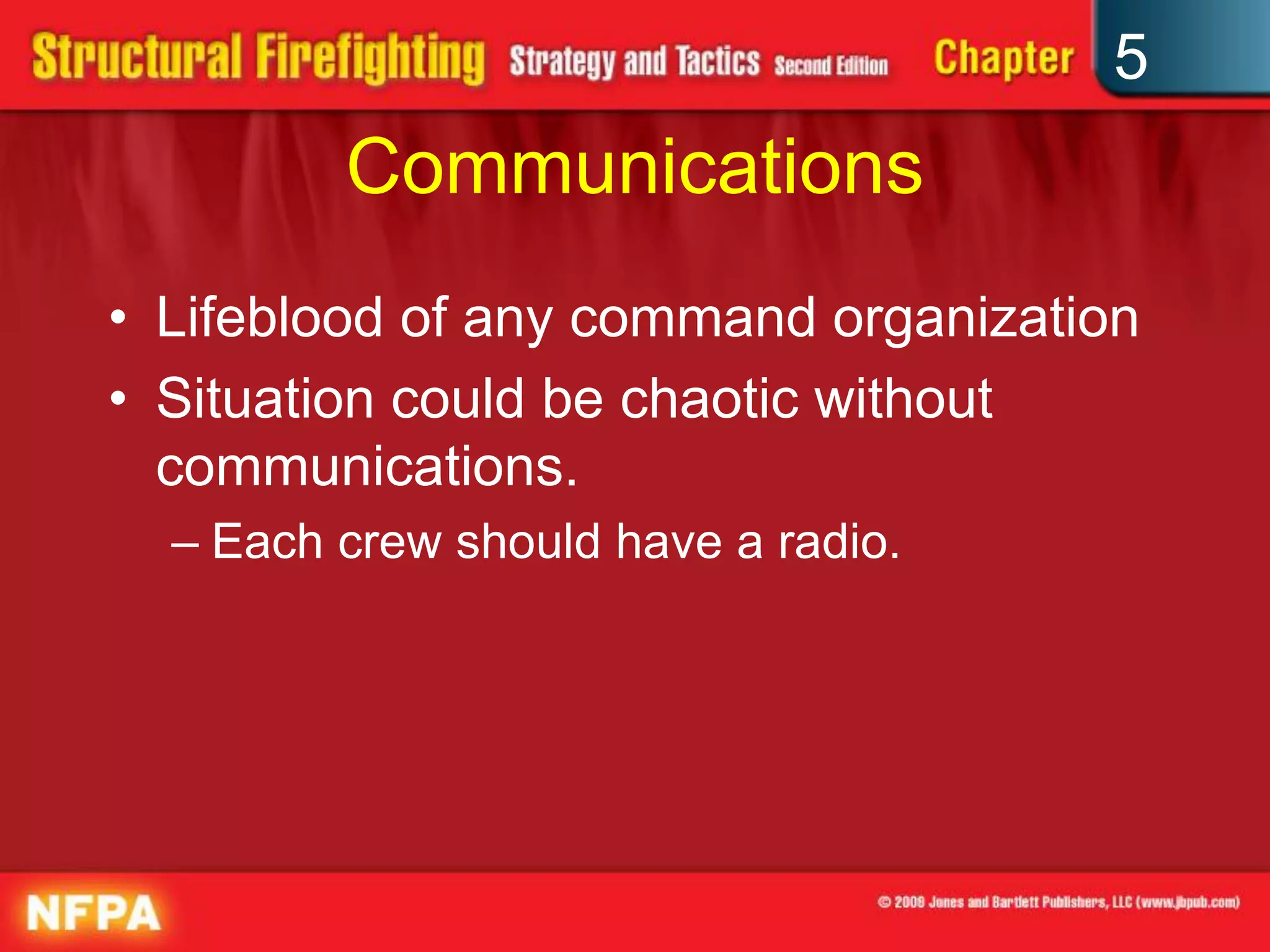 Structural Firefighting Strategy and Tactics Second Edition Chapter 5

Communications

• Lifeblood of any command organization
• Situation could be chaotic without communications.
– Each crew should have a radio.

NFPA

© 2009 Jones and Bartlett Publishers, LLC (www.jbpub.com)